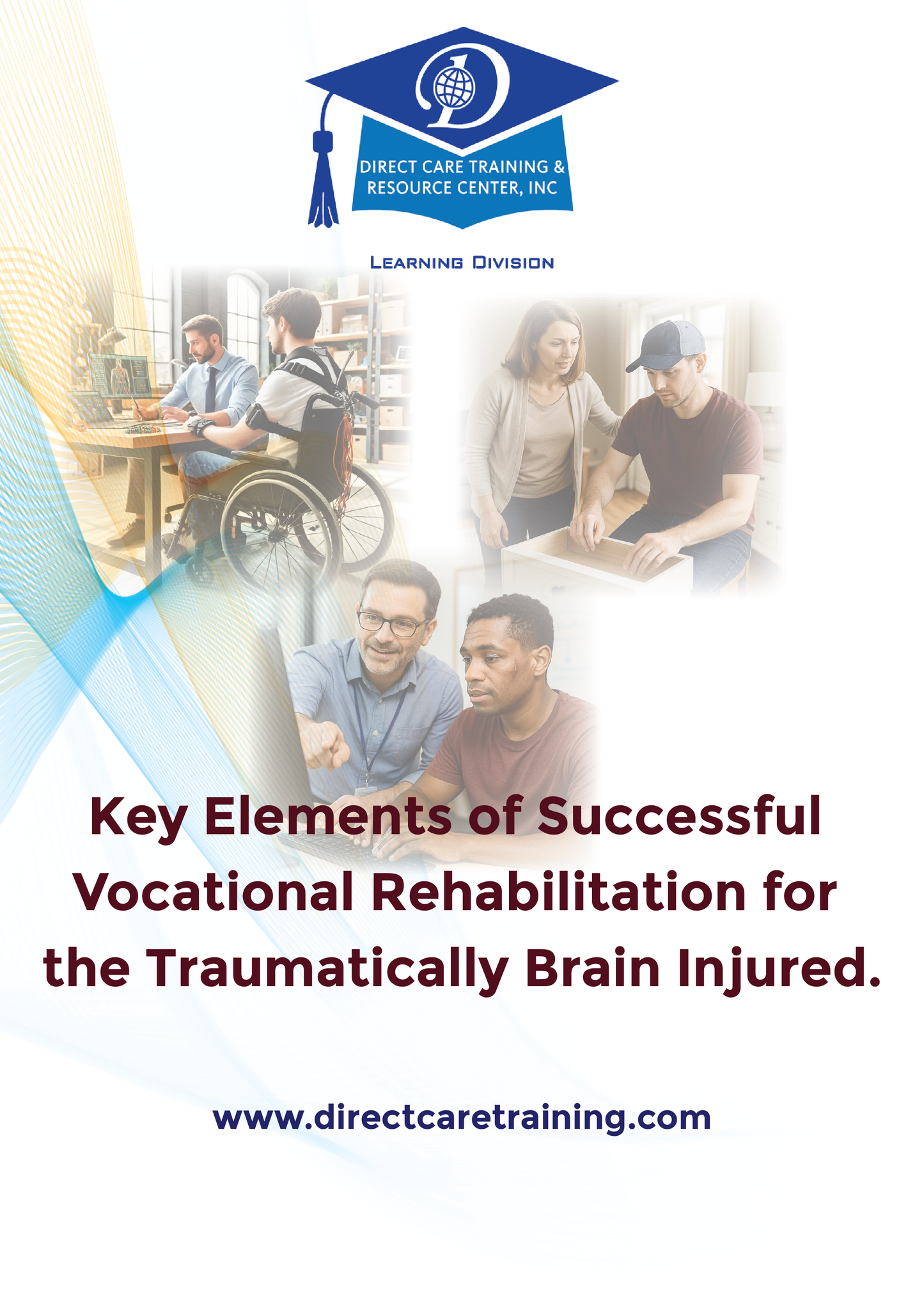 DIRECT CARE TRAINING & RESOURCE CENTER, INC

LEARNING DIVISION

Key Elements of Successful Vocational Rehabilitation for the Traumatically Brain Injured.

www.directcaretraining.com